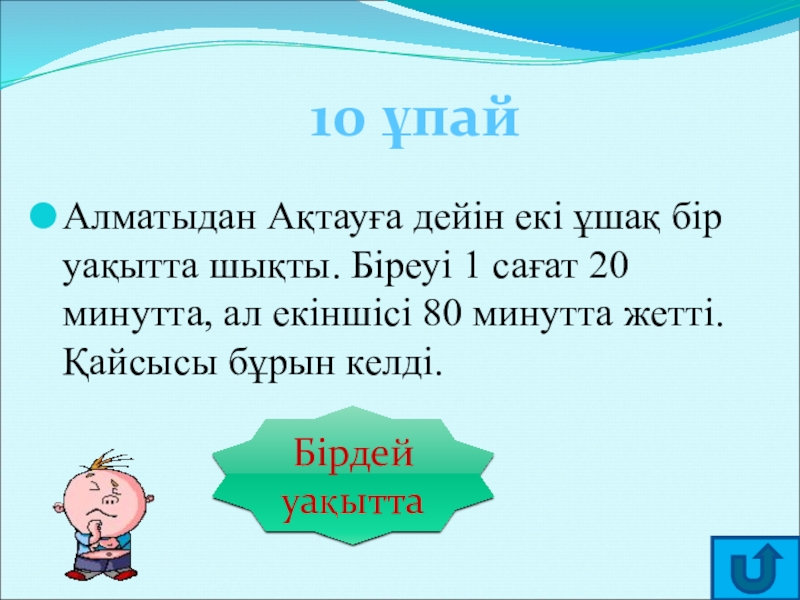 10 ұпай

Алматыдан Ақтауға дейін екі ұшақ бір уақытта шықты. Біреуі 1 сағат 20 минутта, ал екіншісі 80 минутта жетті. Қайсысы бұрын келді.

Бірдей уақытта